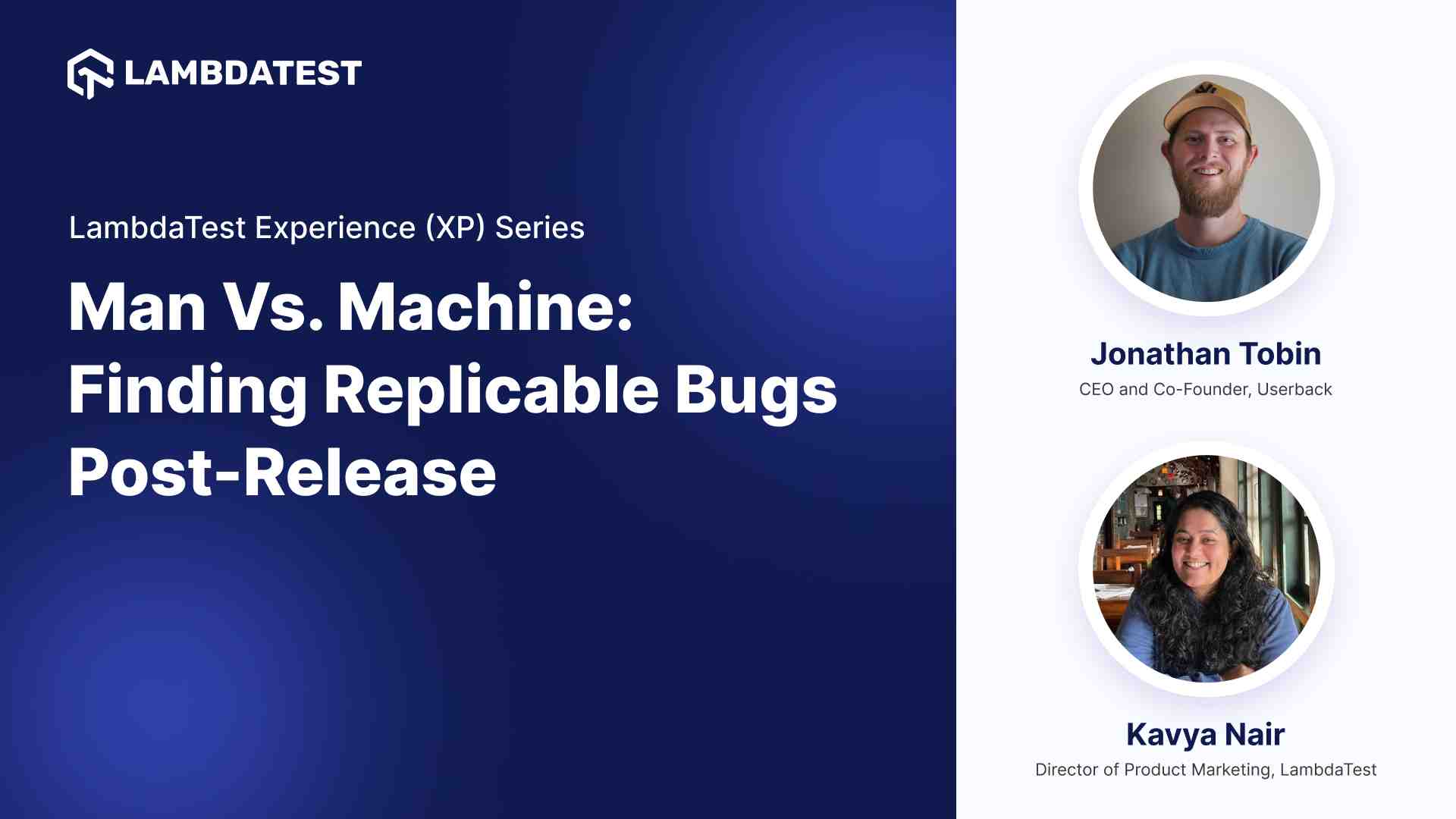 LAMBDATEST

LambdaTest Experience (XP) Series

Man Vs. Machine: Finding Replicable Bugs Post-Release

Jonathan Tobin
CEO and Co-Founder, Userback

Kavya Nair
Director of Product Marketing, LambdaTest